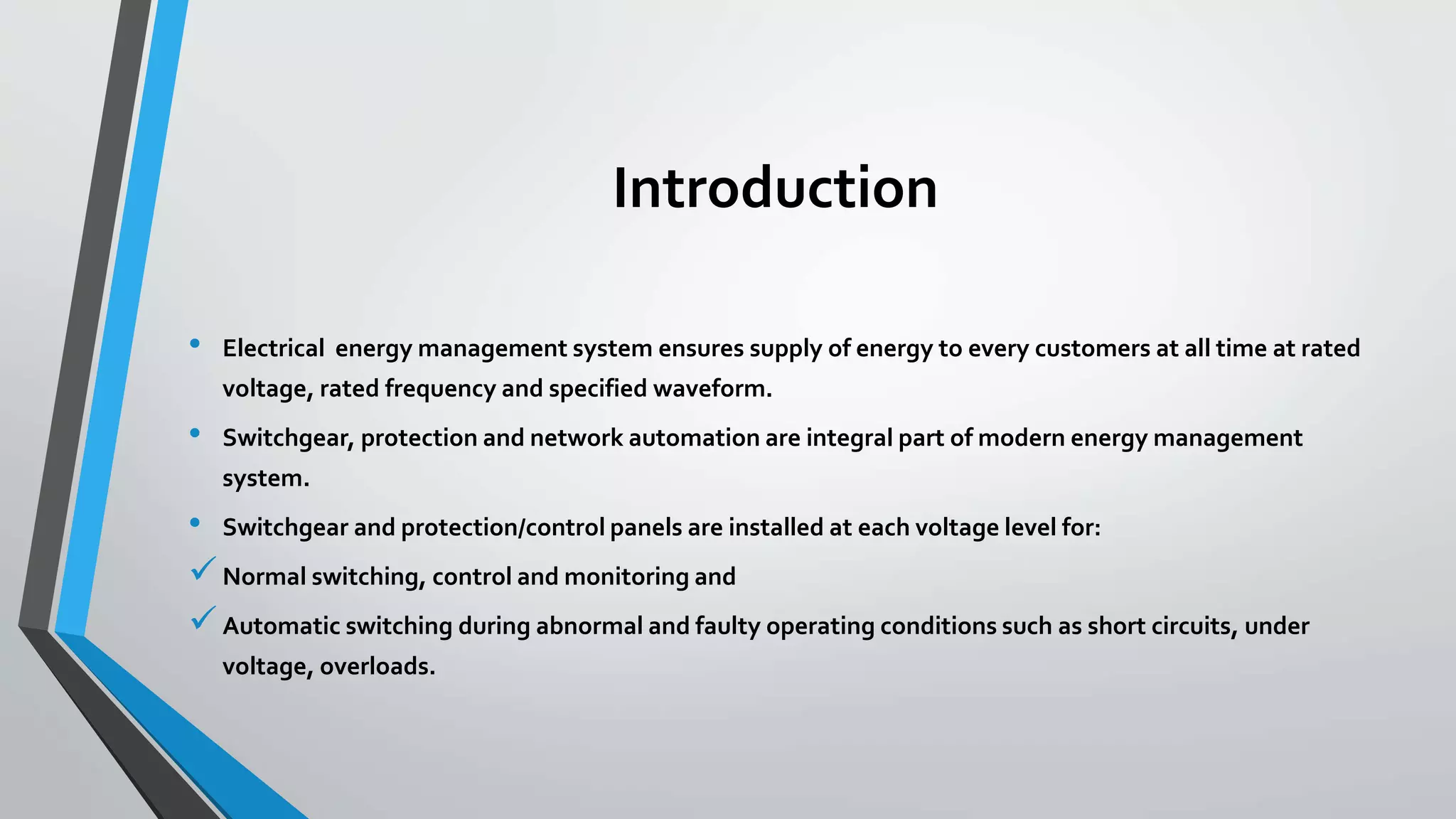 Introduction

• Electrical energy management system ensures supply of energy to every customers at all time at rated voltage, rated frequency and specified waveform.

• Switchgear, protection and network automation are integral part of modern energy management system.

• Switchgear and protection/control panels are installed at each voltage level for:

✓ Normal switching, control and monitoring and

✓ Automatic switching during abnormal and faulty operating conditions such as short circuits, under voltage, overloads.